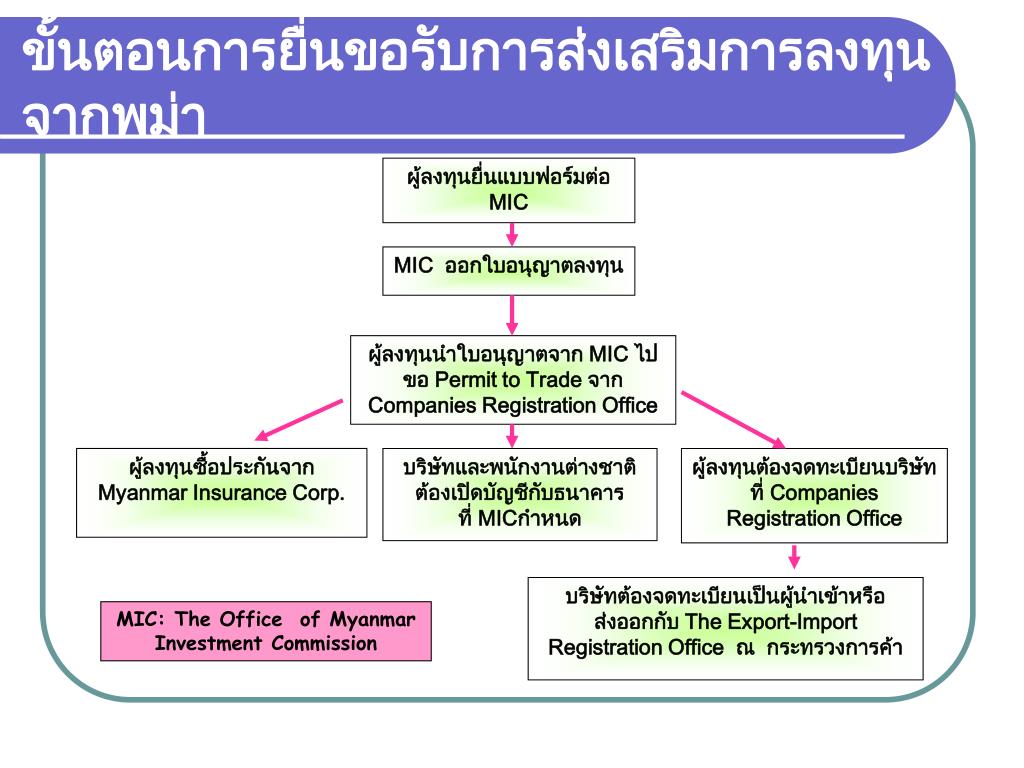 ขั้นตอนการยื่นขอรับการส่งเสริมการลงทุนจากพม่า

ผู้ลงทุนยื่นแบบฟอร์มต่อ MIC

MIC ออกใบอนุญาตลงทุน

ผู้ลงทุนนำใบอนุญาตจาก MIC ไปขอ Permit to Trade จาก Companies Registration Office

ผู้ลงทุนซื้อประกันจาก Myanmar Insurance Corp.

บริษัทและพนักงานต่างชาติต้องเปิดบัญชีกับธนาคารที่ MICกำหนด

ผู้ลงทุนต้องจดทะเบียนบริษัทที่ Companies Registration Office

บริษัทต้องจดทะเบียนเป็นผู้นำเข้าหรือส่งออกกับ The Export-Import Registration Office ณ กระทรวงการค้า

MIC: The Office of Myanmar Investment Commission